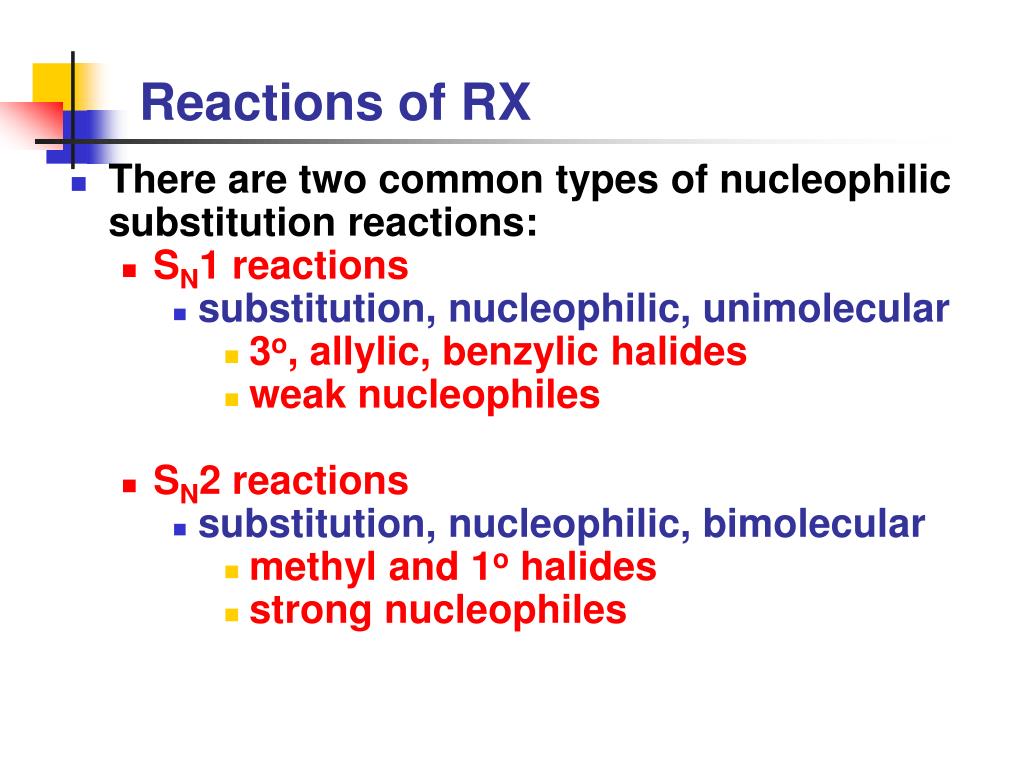 Reactions of RX

There are two common types of nucleophilic substitution reactions:

$S_N1$ reactions

substitution, nucleophilic, unimolecular

$3^o$, allylic, benzylic halides

weak nucleophiles

$S_N2$ reactions

substitution, nucleophilic, bimolecular

methyl and $1^o$ halides

strong nucleophiles